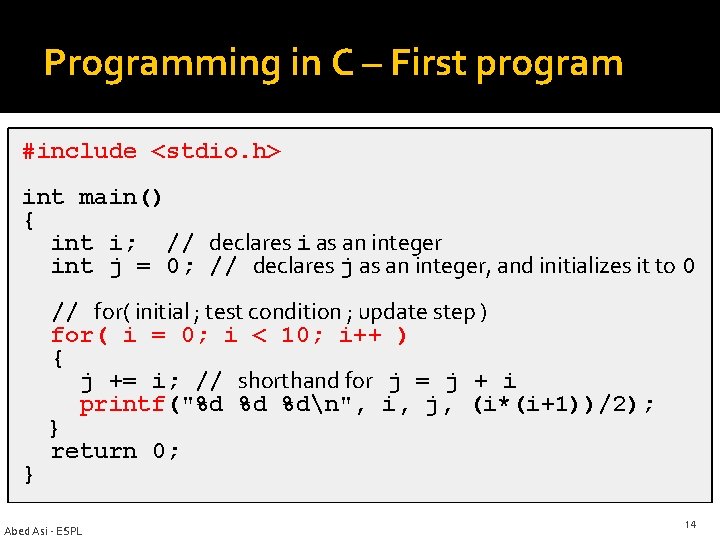 Programming in C – First program

#include <stdio.h>

int main()
{
  int i;   // declares i as an integer
  int j = 0; // declares j as an integer, and initializes it to 0

  // for( initial ; test condition ; update step )
  for( i = 0; i < 10; i++ )
  {
    j += i; // shorthand for j = j + i
    printf("%d %d %d\n", i, j, (i*(i+1))/2);
  }
  return 0;
}

Abed Asi - ESPL

14